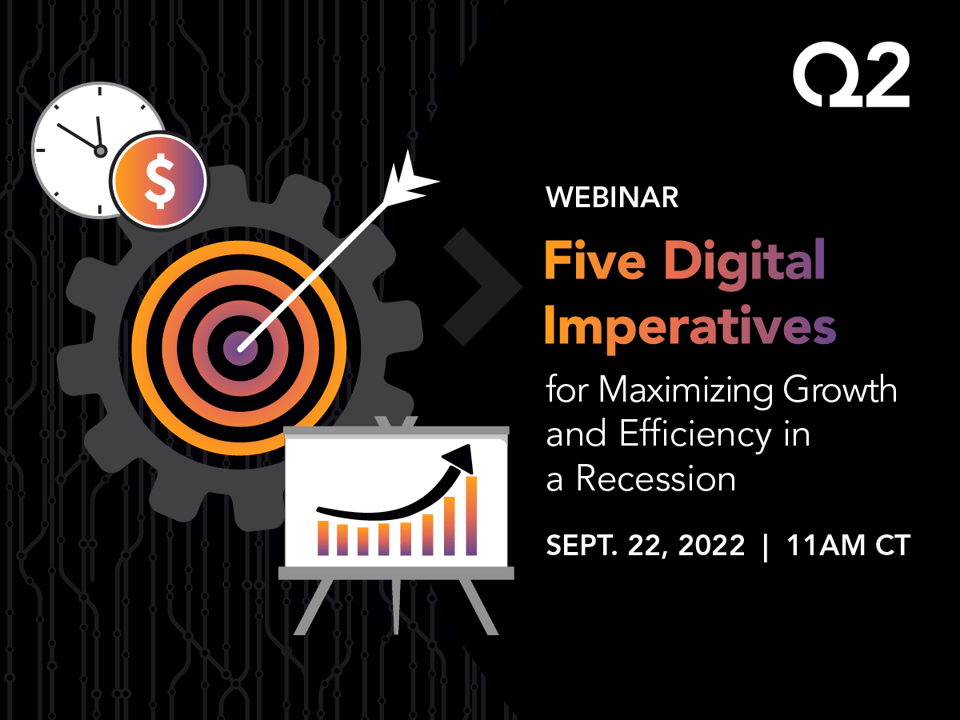 Q2

$

WEBINAR

Five Digital Imperatives

for Maximizing Growth and Efficiency in a Recession

SEPT. 22, 2022 | 11AM CT